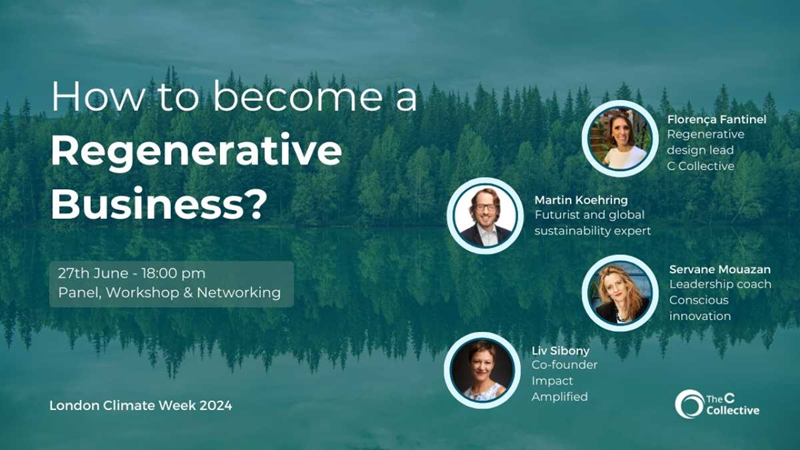 How to become a
Regenerative Business?

27th June - 18:00 pm
Panel, Workshop & Networking

Florença Fantinel
Regenerative design lead
C Collective

Martin Koehring
Futurist and global sustainability expert

Servane Mouazan
Leadership coach
Conscious innovation

Liv Sibony
Co-founder
Impact Amplified

London Climate Week 2024

The C Collective